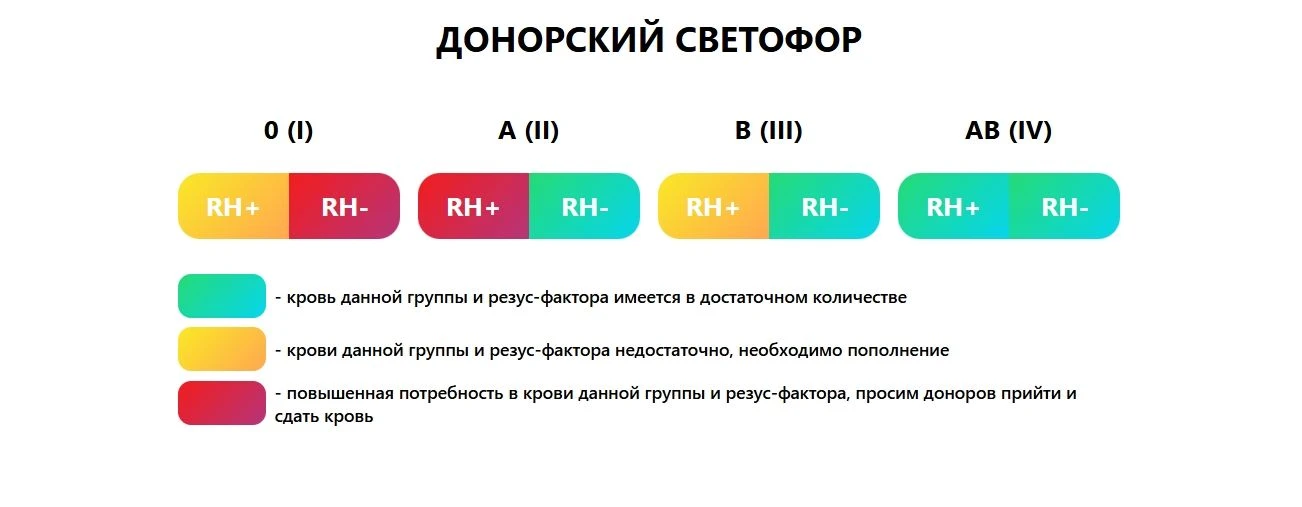 ДОНОРСКИЙ СВЕТОФОР

0 (I)
RH+ RH-

A (II)
RH+ RH-

B (III)
RH+ RH-

AB (IV)
RH+ RH-

- кровь данной группы и резус-фактора имеется в достаточном количестве

- крови данной группы и резус-фактора недостаточно, необходимо пополнение

- повышенная потребность в крови данной группы и резус-фактора, просим доноров прийти и сдать кровь